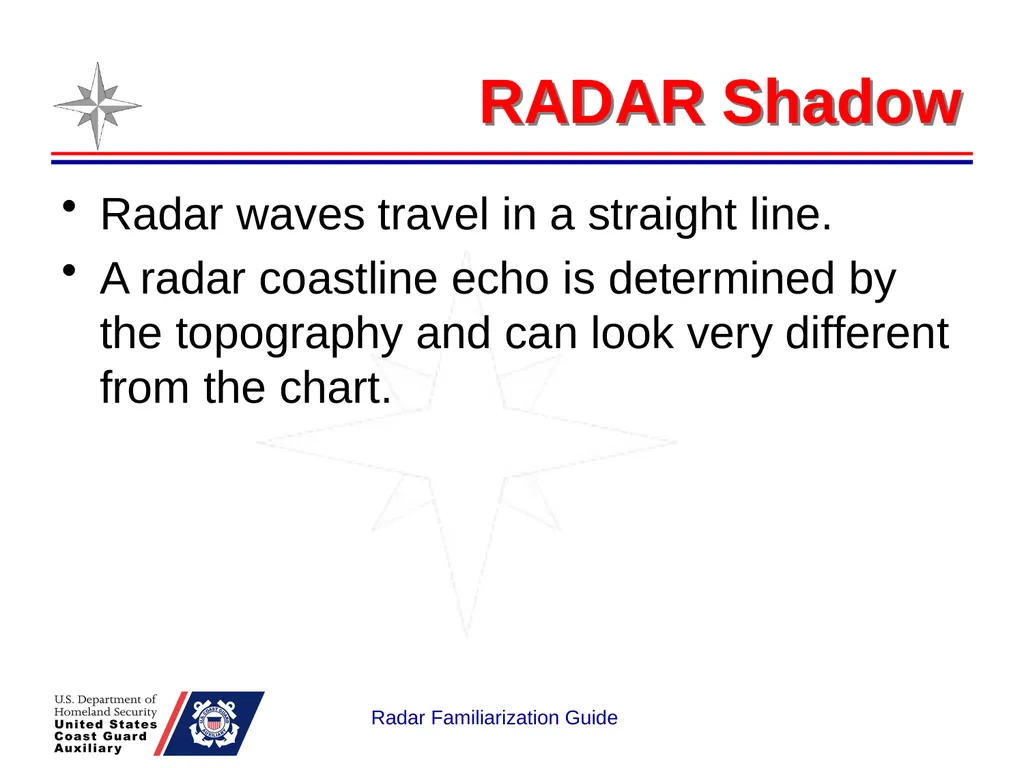 RADAR Shadow

• Radar waves travel in a straight line.
• A radar coastline echo is determined by the topography and can look very different from the chart.

U.S. Department of Homeland Security
United States Coast Guard Auxiliary

Radar Familiarization Guide